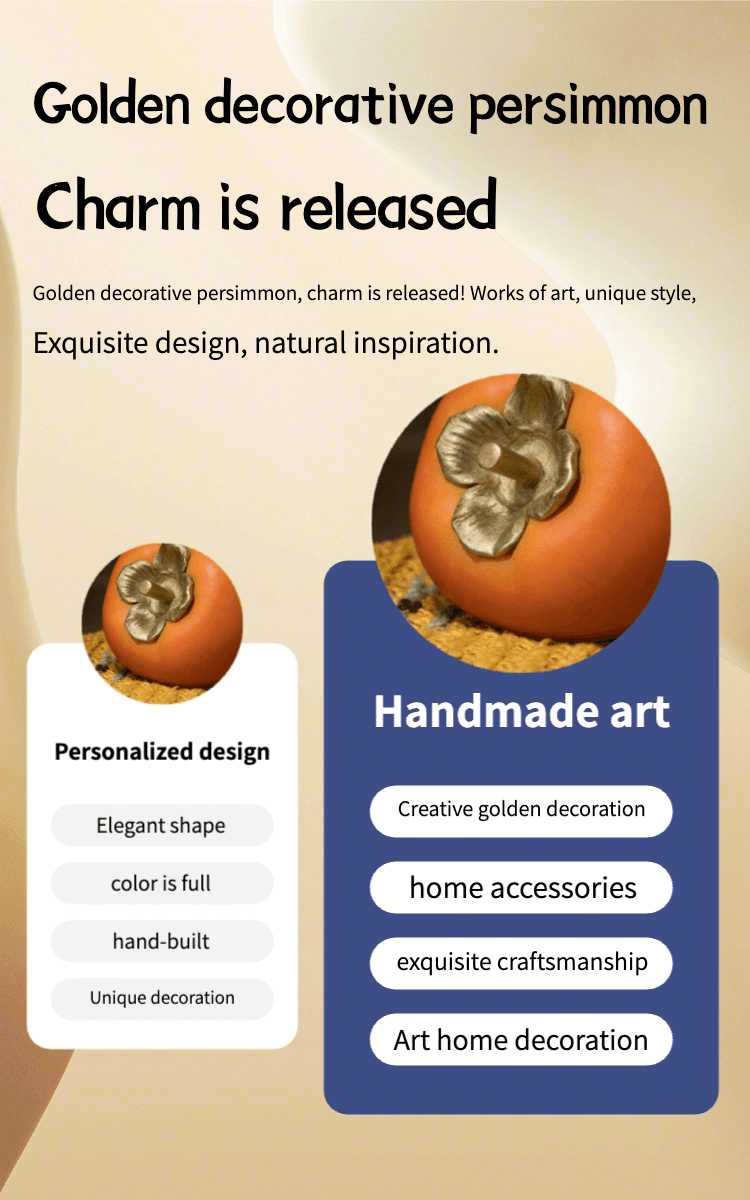 Golden decorative persimmon

Charm is released

Golden decorative persimmon, charm is released! Works of art, unique style,

Exquisite design, natural inspiration.

Personalized design

Elegant shape

color is full

hand-built

Unique decoration

Handmade art

Creative golden decoration

home accessories

exquisite craftsmanship

Art home decoration